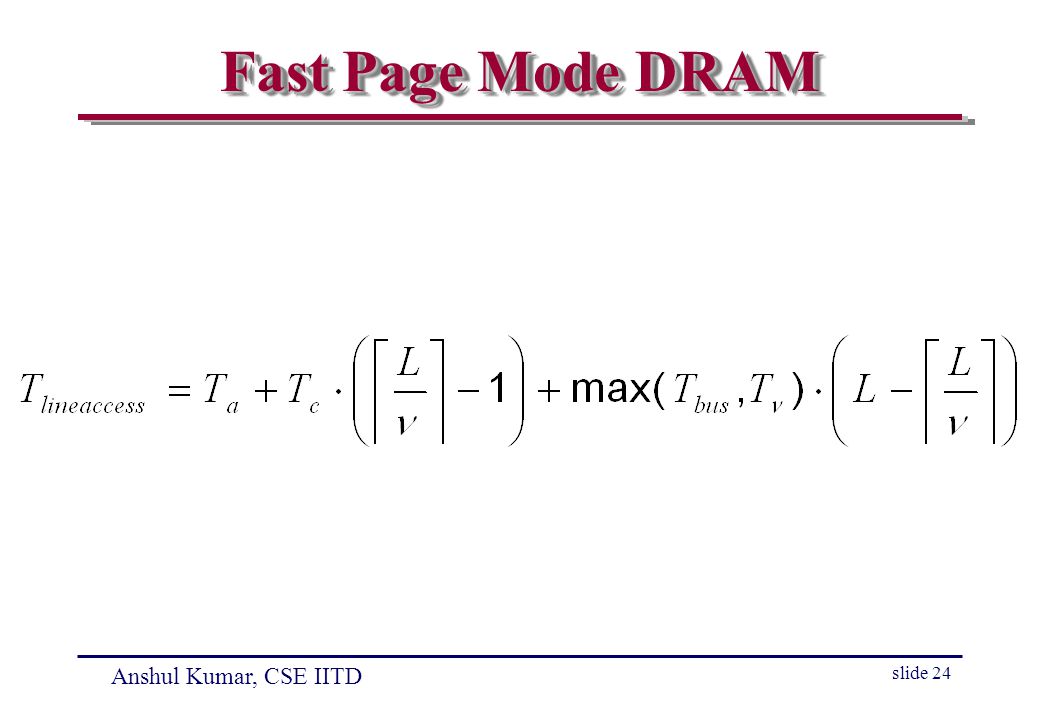 Fast Page Mode DRAM

$T_{lineaccess} = T_a + T_c \cdot \left( \left\lceil \frac{L}{\nu} \right\rceil - 1 \right) + \max(T_{bus}, T_\nu) \cdot \left( L - \left\lceil \frac{L}{\nu} \right\rceil \right)$

Anshul Kumar, CSE IITD

slide 24